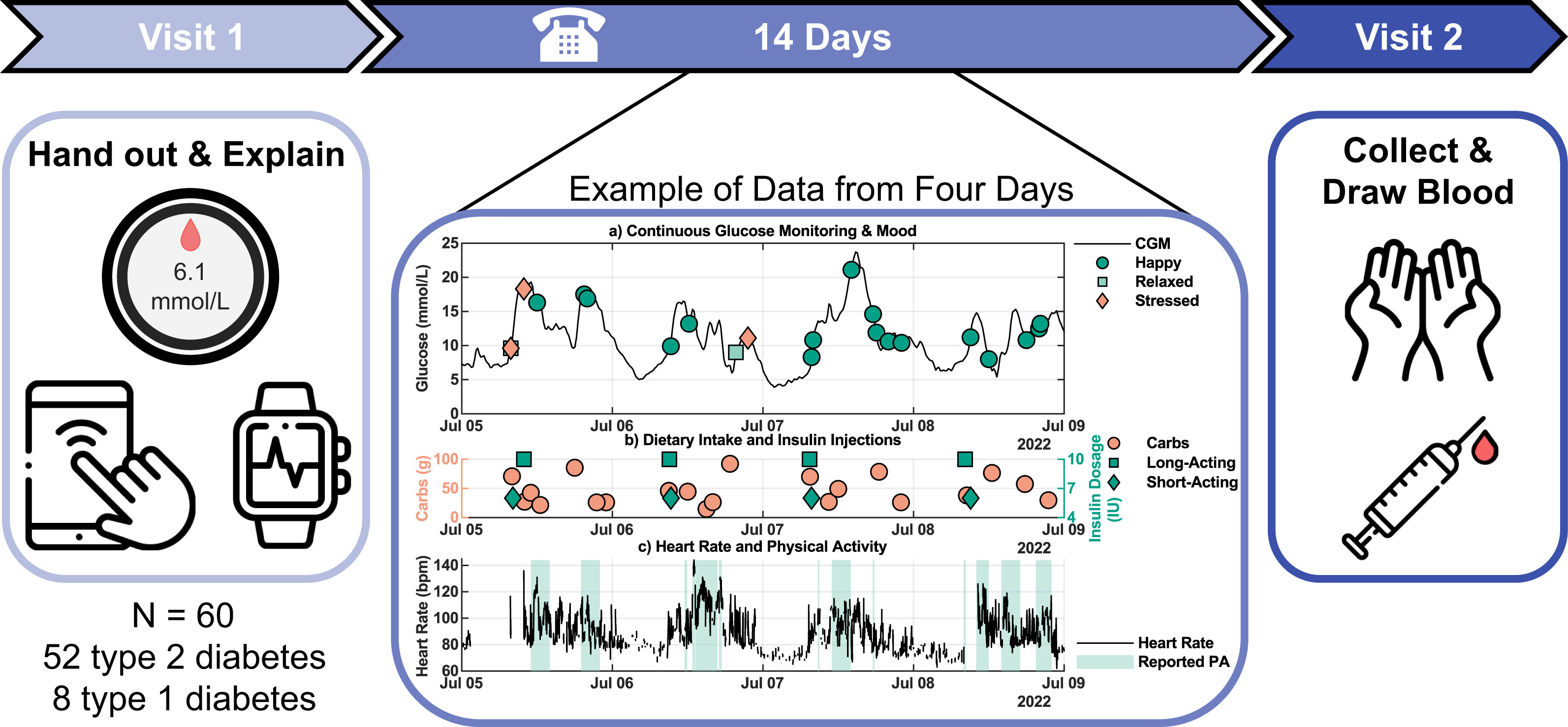 Visit 1

14 Days

Visit 2

Hand out & Explain

6.1 mmol/L

N = 60
52 type 2 diabetes
8 type 1 diabetes

Example of Data from Four Days

a) Continuous Glucose Monitoring & Mood

Glucose (mmol/L)

25
20
15
10
5
0

Jul 05 Jul 06 Jul 07 Jul 08 Jul 09
2022

CGM
Happy
Relaxed
Stressed

b) Dietary Intake and Insulin Injections

Carbs (g)

100
50
0

Insulin Dosage (IU)

10
7
4

Jul 05 Jul 06 Jul 07 Jul 08 Jul 09
2022

Carbs
Long-Acting
Short-Acting

c) Heart Rate and Physical Activity

Heart Rate (bpm)

140
120
100
80
60

Jul 05 Jul 06 Jul 07 Jul 08 Jul 09
2022

Heart Rate
Reported PA

Collect & Draw Blood